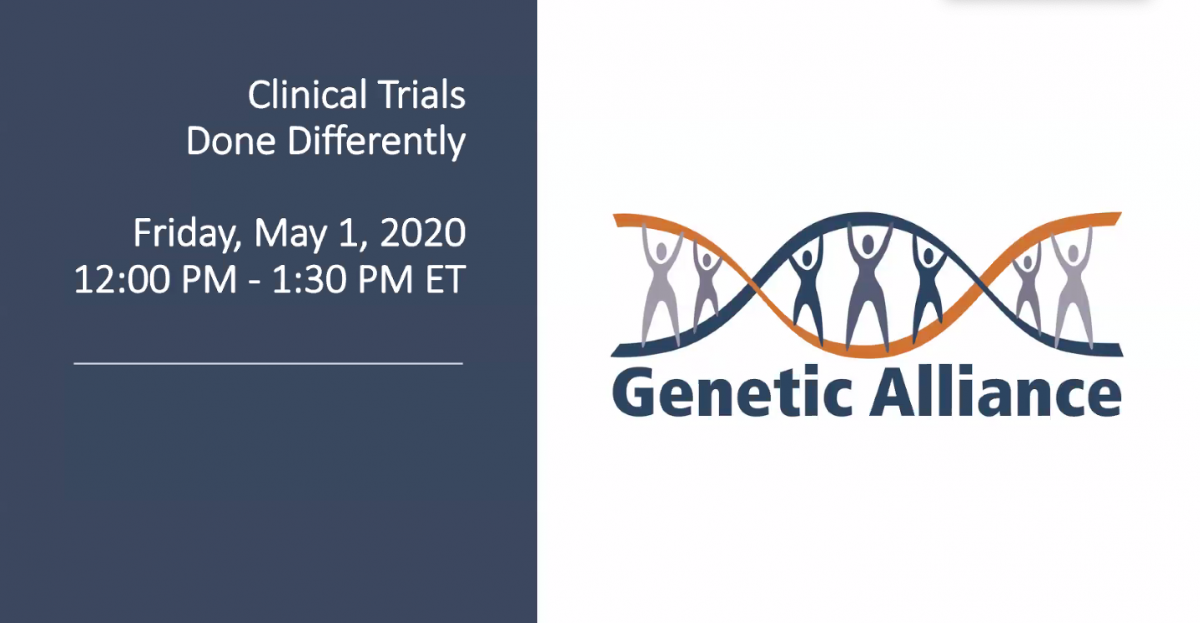 Clinical Trials
Done Differently

Friday, May 1, 2020
12:00 PM - 1:30 PM ET

Genetic Alliance